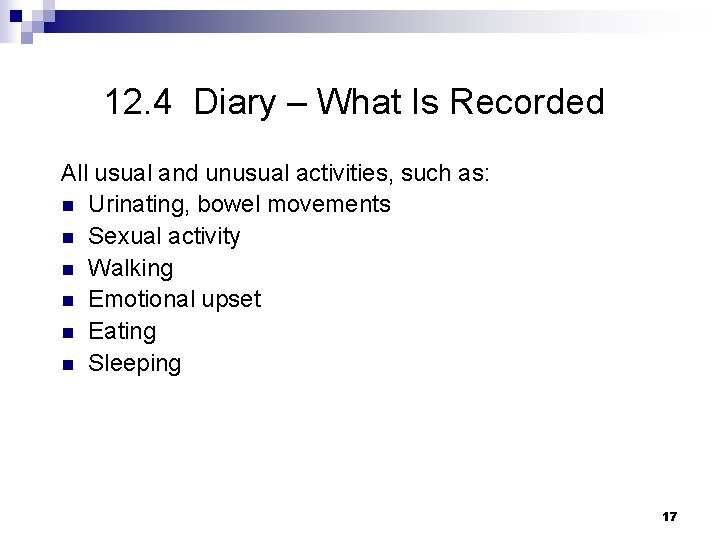 12.4 Diary – What Is Recorded

All usual and unusual activities, such as:

- Urinating, bowel movements
- Sexual activity
- Walking
- Emotional upset
- Eating
- Sleeping

17